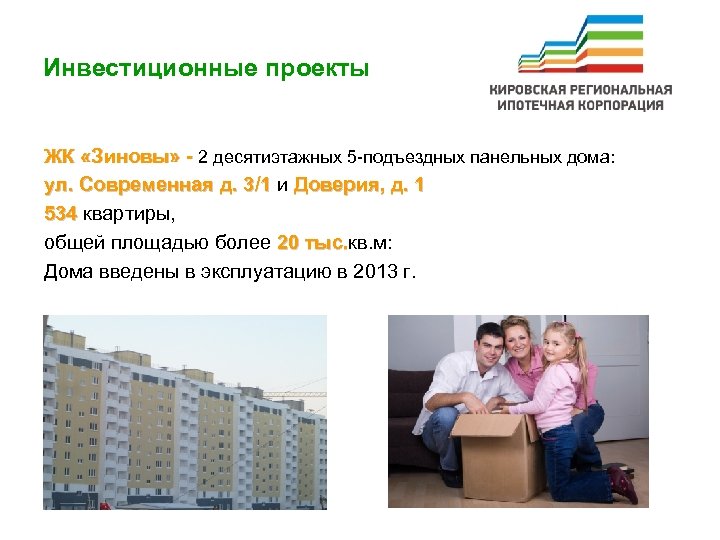 Инвестиционные проекты

КИРОВСКАЯ РЕГИОНАЛЬНАЯ ИПОТЕЧНАЯ КОРПОРАЦИЯ

ЖК «Зиновы» - 2 десятиэтажных 5-подъездных панельных дома:
ул. Современная д. 3/1 и Доверия, д. 1
534 квартиры,
общей площадью более 20 тыс.кв.м:
Дома введены в эксплуатацию в 2013 г.